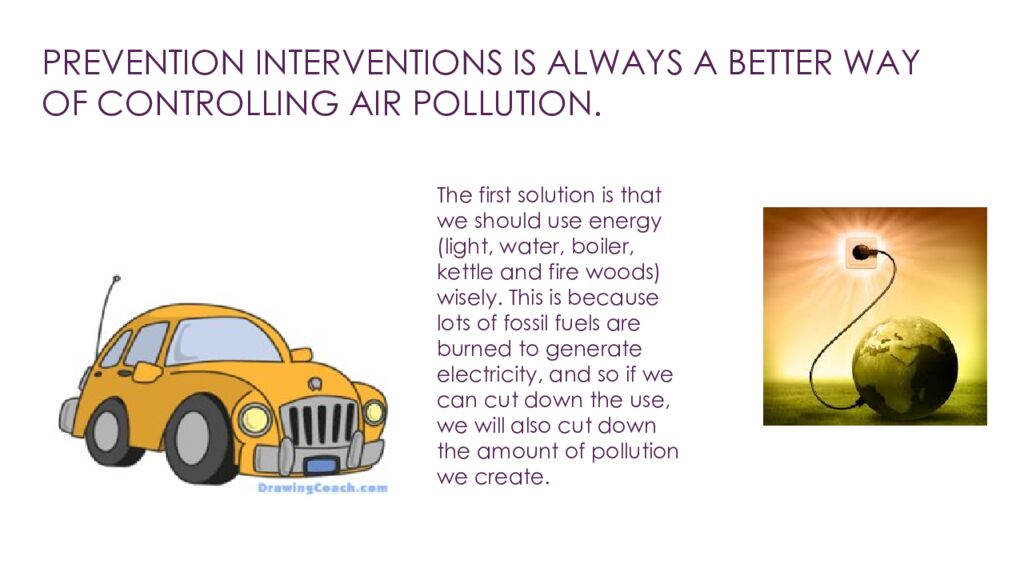 PREVENTION INTERVENTIONS IS ALWAYS A BETTER WAY OF CONTROLLING AIR POLLUTION.

DrawingCoach.com

The first solution is that we should use energy (light, water, boiler, kettle and fire woods) wisely. This is because lots of fossil fuels are burned to generate electricity, and so if we can cut down the use, we will also cut down the amount of pollution we create.